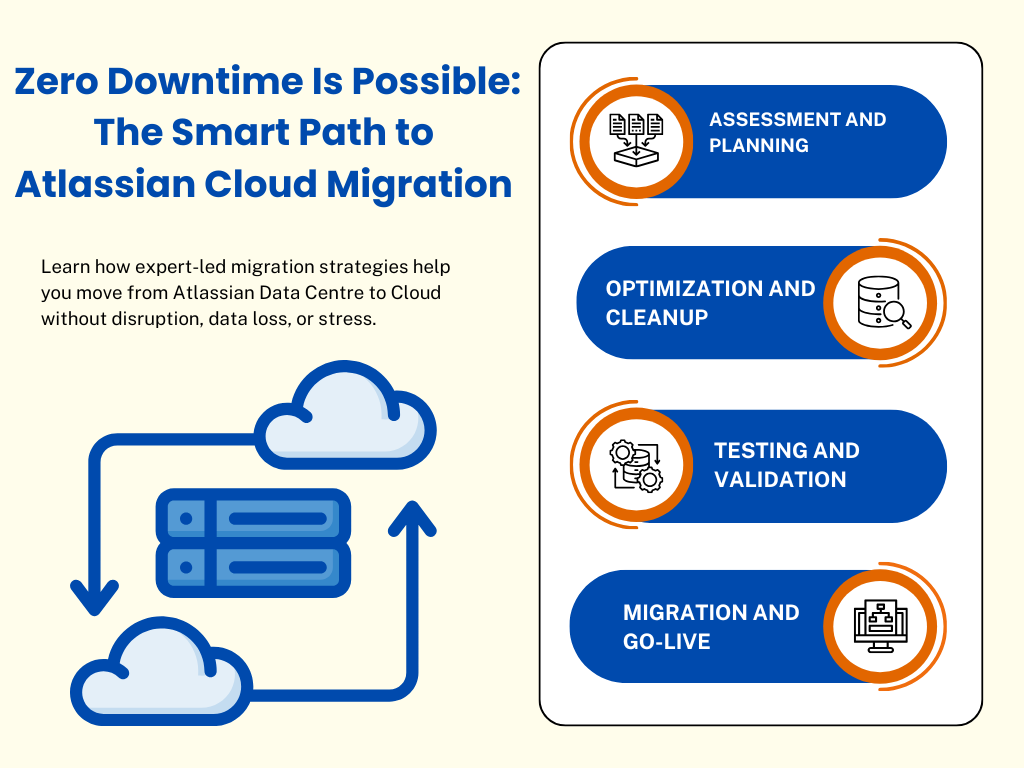 Zero Downtime Is Possible: The Smart Path to Atlassian Cloud Migration

Learn how expert-led migration strategies help you move from Atlassian Data Centre to Cloud without disruption, data loss, or stress.

ASSESSMENT AND PLANNING

OPTIMIZATION AND CLEANUP

TESTING AND VALIDATION

MIGRATION AND GO-LIVE